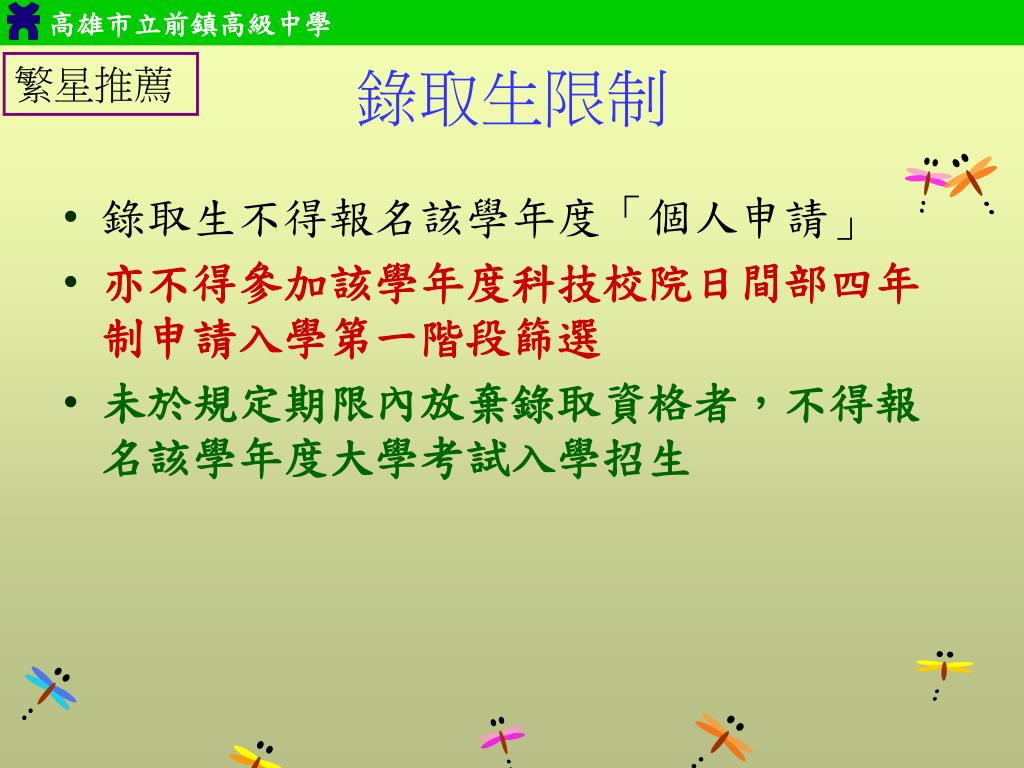 高雄市立前鎮高級中學

繁星推薦

錄取生限制

• 錄取生不得報名該學年度「個人申請」
• 亦不得參加該學年度科技校院日間部四年制申請入學第一階段篩選
• 未於規定期限內放棄錄取資格者，不得報名該學年度大學考試入學招生